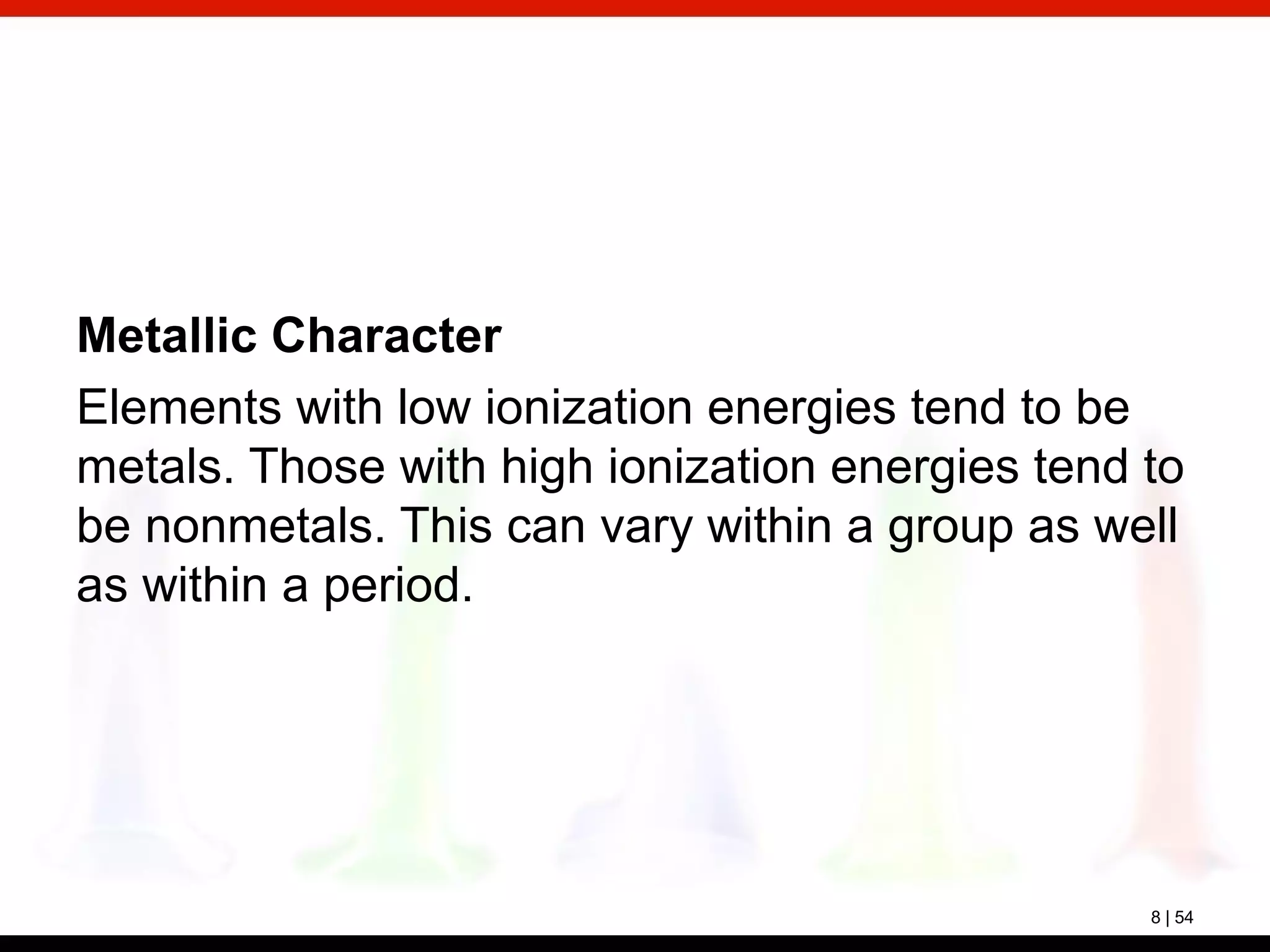 Metallic Character

Elements with low ionization energies tend to be metals. Those with high ionization energies tend to be nonmetals. This can vary within a group as well as within a period.

8 | 54